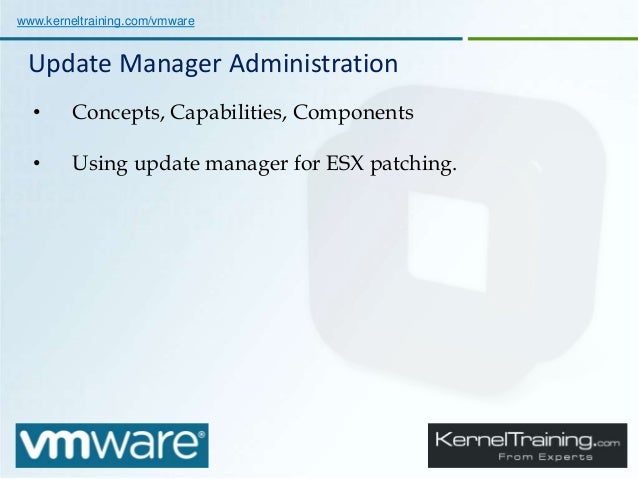 www.kerneltraining.com/vmware

Update Manager Administration

• Concepts, Capabilities, Components

• Using update manager for ESX patching.

vmware®

KernelTraining.com
From Experts